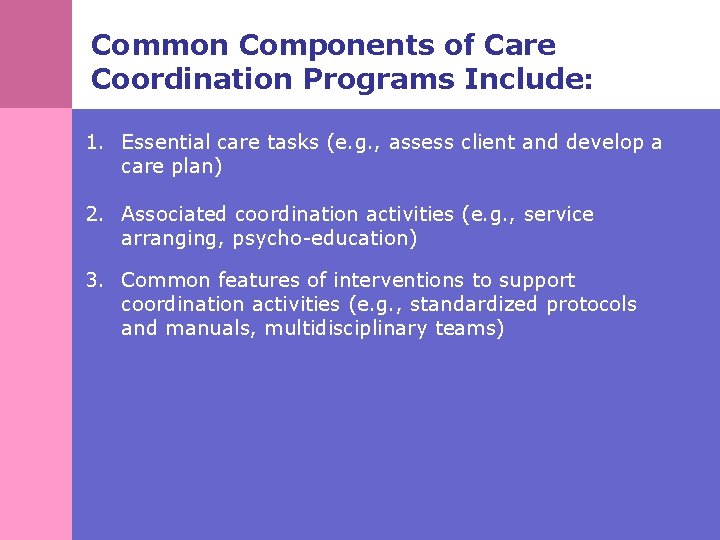 Common Components of Care Coordination Programs Include:

1. Essential care tasks (e.g., assess client and develop a care plan)

2. Associated coordination activities (e.g., service arranging, psycho-education)

3. Common features of interventions to support coordination activities (e.g., standardized protocols and manuals, multidisciplinary teams)